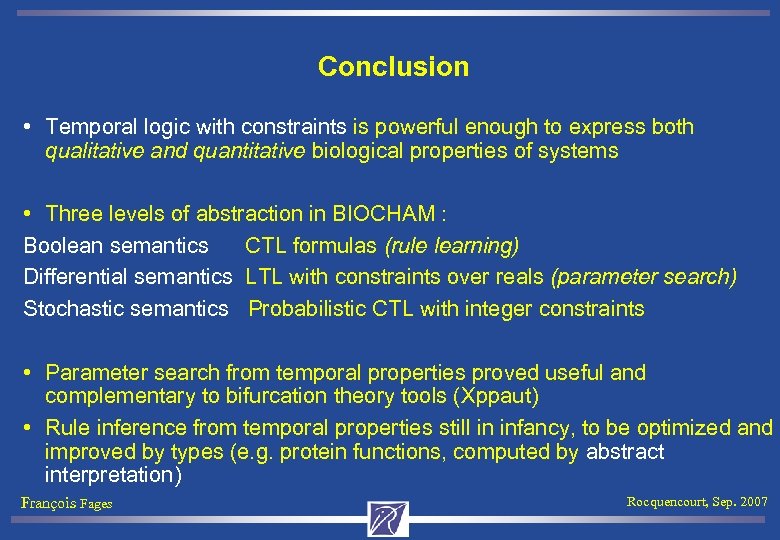 Conclusion

• Temporal logic with constraints is powerful enough to express both qualitative and quantitative biological properties of systems

• Three levels of abstraction in BIOCHAM :
Boolean semantics CTL formulas (rule learning)
Differential semantics LTL with constraints over reals (parameter search)
Stochastic semantics Probabilistic CTL with integer constraints

• Parameter search from temporal properties proved useful and complementary to bifurcation theory tools (Xppaut)
• Rule inference from temporal properties still in infancy, to be optimized and improved by types (e.g. protein functions, computed by abstract interpretation)

François Fages

Rocquencourt, Sep. 2007